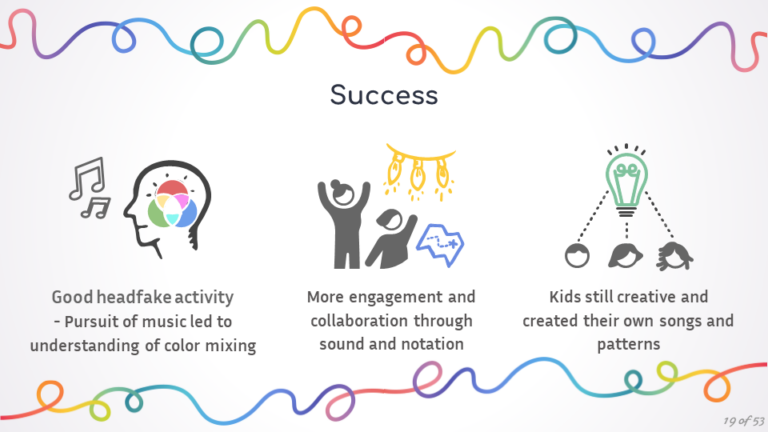 Success

Good headfake activity
- Pursuit of music led to understanding of color mixing

More engagement and collaboration through sound and notation

Kids still creative and created their own songs and patterns

19 of 53